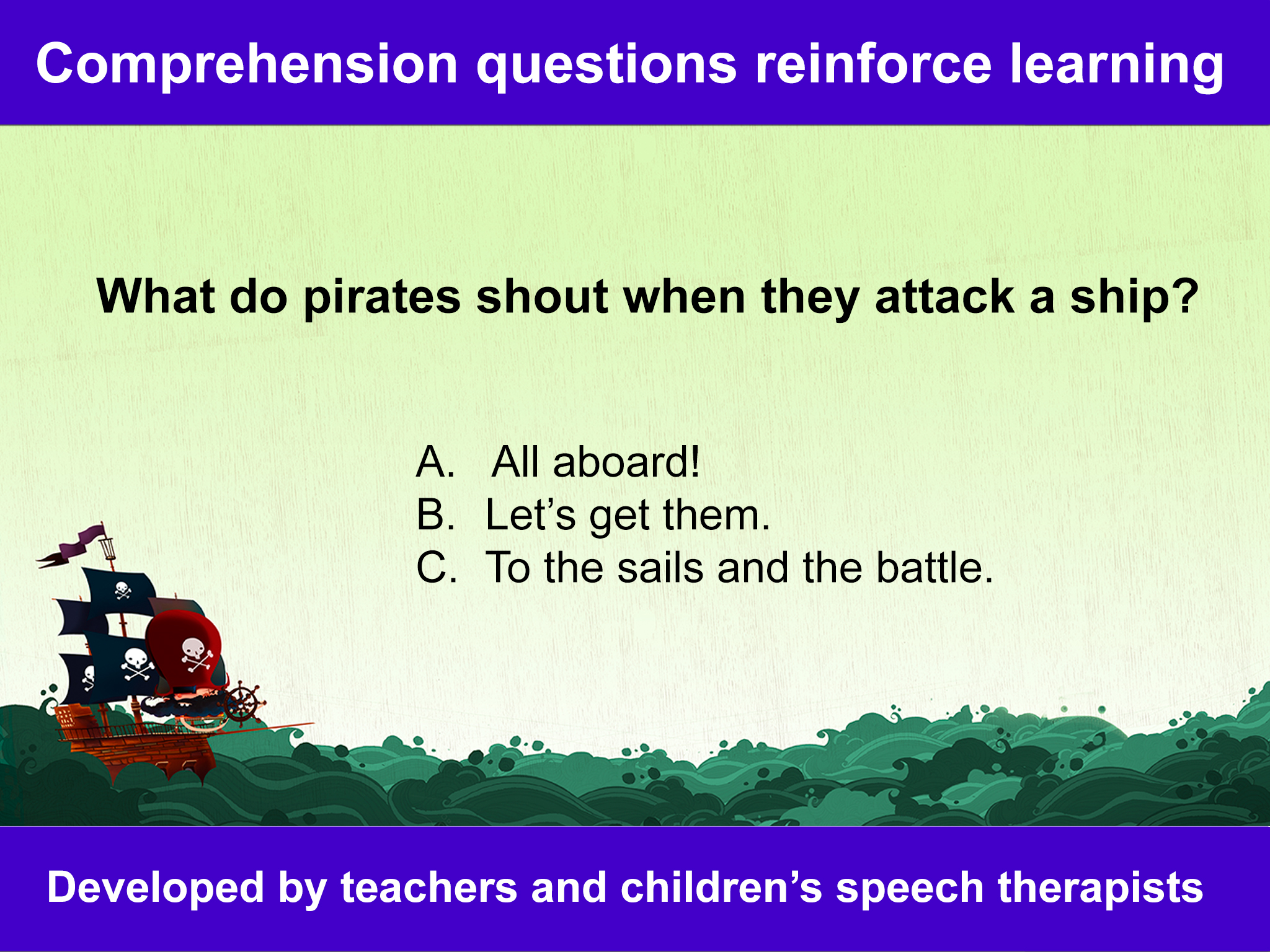 Comprehension questions reinforce learning

What do pirates shout when they attack a ship?

A. All aboard!
B. Let’s get them.
C. To the sails and the battle.

Developed by teachers and children’s speech therapists